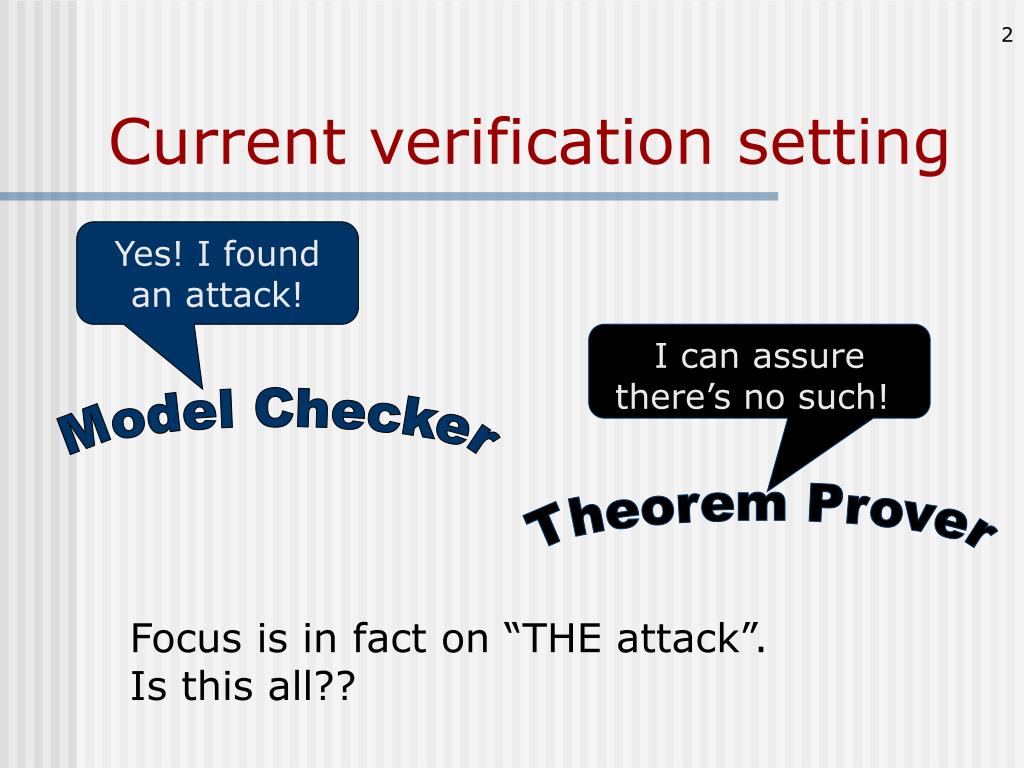 2

Current verification setting

Yes! I found an attack!

Model Checker

I can assure there’s no such!

Theorem Prover

Focus is in fact on “THE attack”.
Is this all??